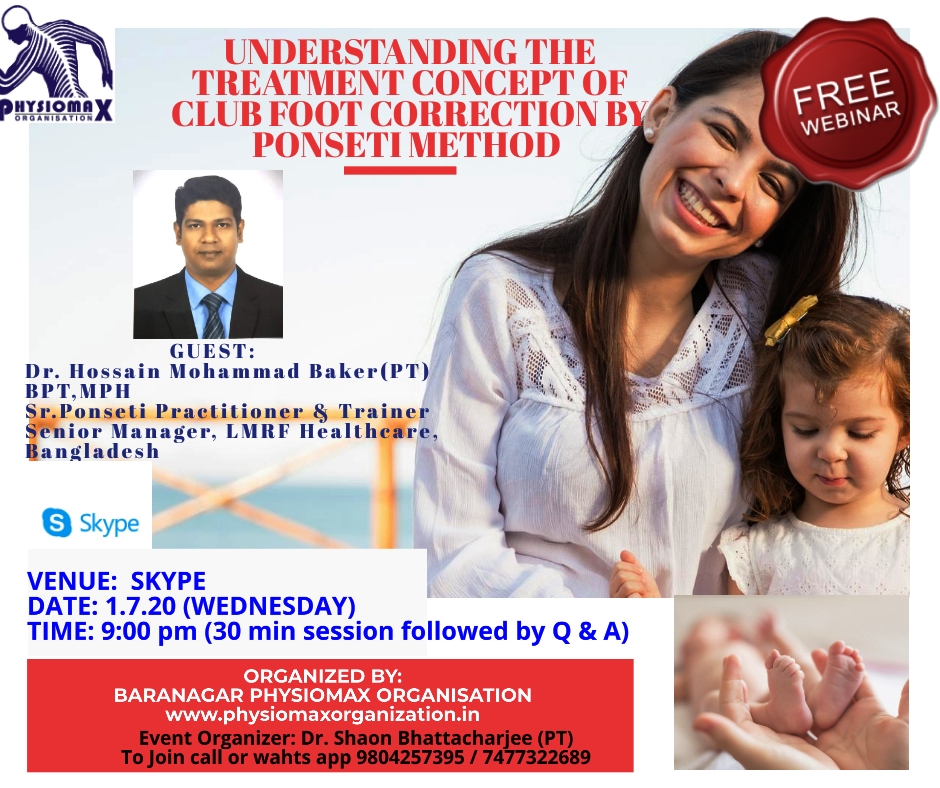 PHYSIOMAX
ORGANISATION

UNDERSTANDING THE TREATMENT CONCEPT OF CLUB FOOT CORRECTION BY PONSETI METHOD

FREE
WEBINAR

GUEST:
Dr. Hossain Mohammad Baker(PT)
BPT,MPH
Sr.Ponseti Practitioner & Trainer
Senior Manager, LMRF Healthcare, Bangladesh

Skype

VENUE: SKYPE
DATE: 1.7.20 (WEDNESDAY)
TIME: 9:00 pm (30 min session followed by Q & A)

ORGANIZED BY:
BARANAGAR PHYSIOMAX ORGANISATION
www.physiomaxorganization.in
Event Organizer: Dr. Shaon Bhattacharjee (PT)
To Join call or wahts app 9804257395 / 7477322689